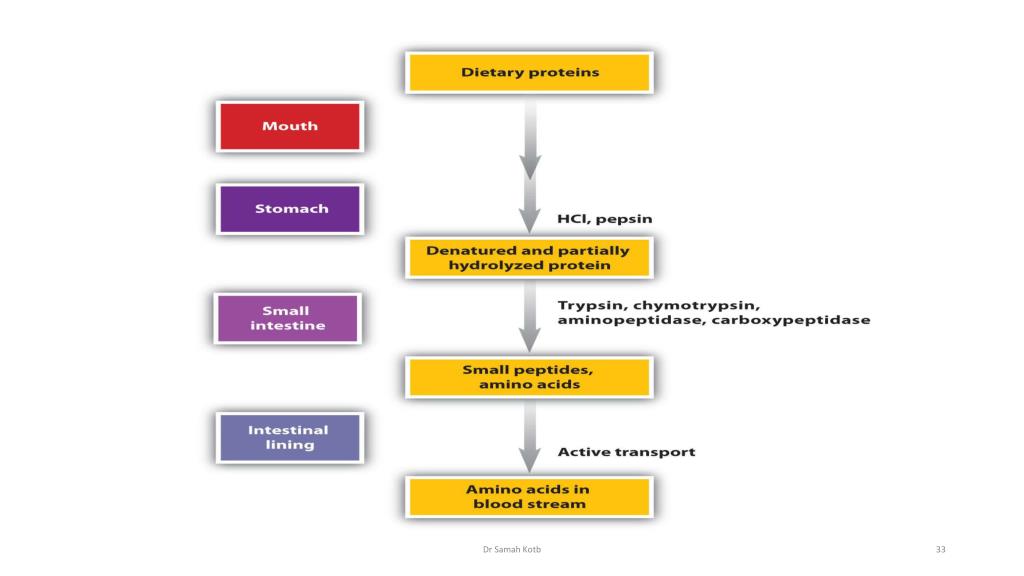 Dietary proteins

Mouth

Stomach

HCl, pepsin

Denatured and partially hydrolyzed protein

Small intestine

Trypsin, chymotrypsin, aminopeptidase, carboxypeptidase

Small peptides, amino acids

Intestinal lining

Active transport

Amino acids in blood stream

Dr Samah Kotb

33